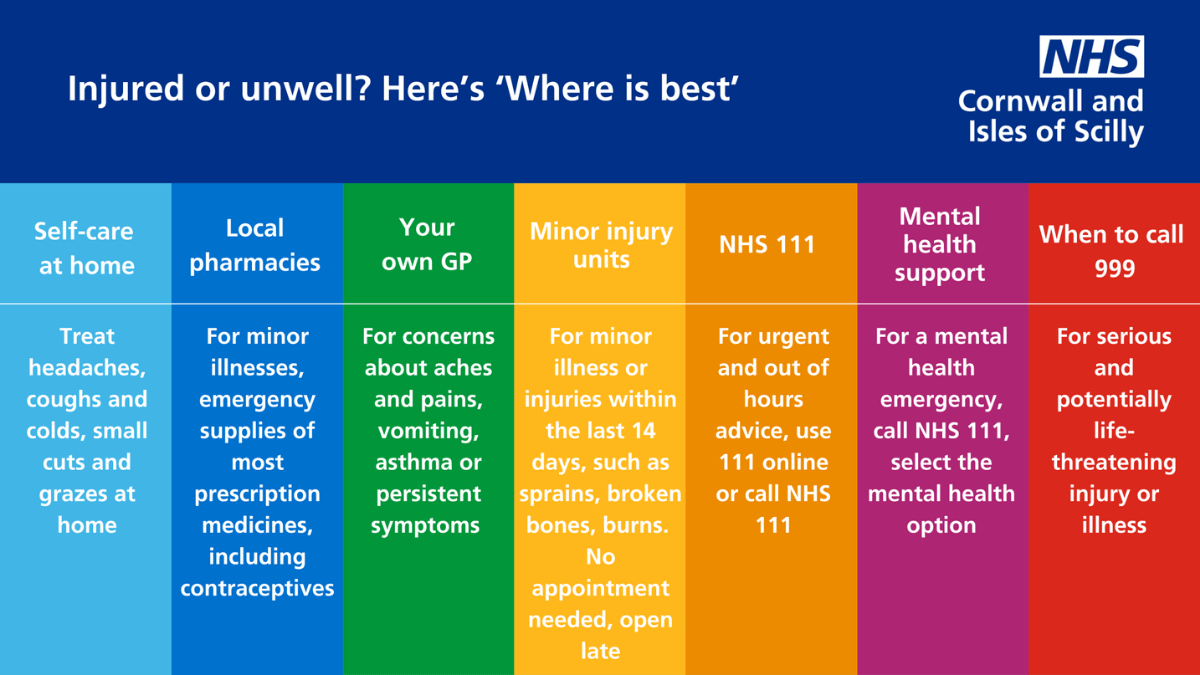 Injured or unwell? Here's 'Where is best'

NHS
Cornwall and Isles of Scilly

| Self-care at home | Local pharmacies | Your own GP | Minor injury units | NHS 111 | Mental health support | When to call 999 |
|---|---|---|---|---|---|---|
| Treat headaches, coughs and colds, small cuts and grazes at home | For minor illnesses, emergency supplies of most prescription medicines, including contraceptives | For concerns about aches and pains, vomiting, asthma or persistent symptoms | For minor illness or injuries within the last 14 days, such as sprains, broken bones, burns. No appointment needed, open late | For urgent and out of hours advice, use 111 online or call NHS 111 | For a mental health emergency, call NHS 111, select the mental health option | For serious and potentially life-threatening injury or illness |